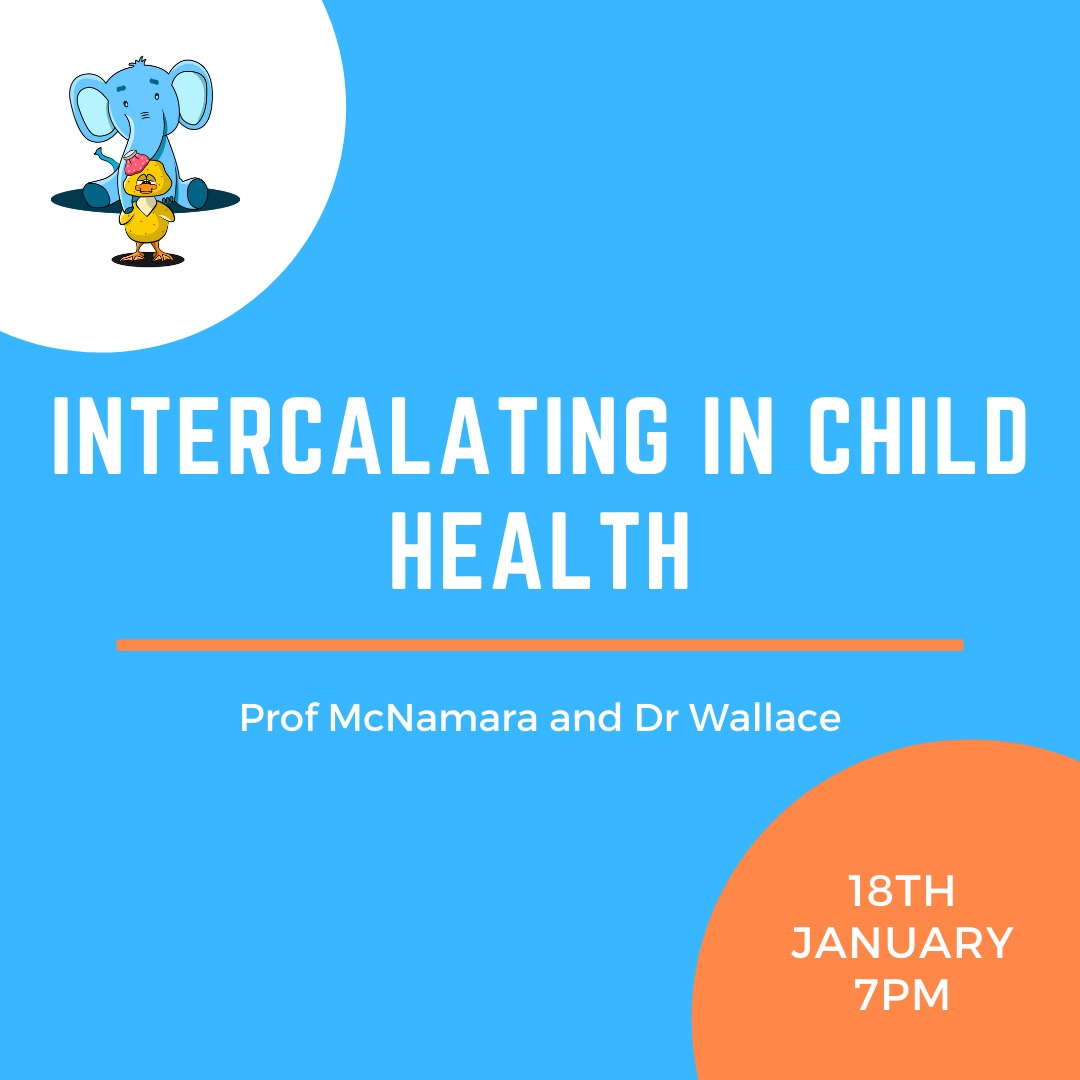 INTERCALATING IN CHILD HEALTH

Prof McNamara and Dr Wallace

18TH JANUARY 7PM